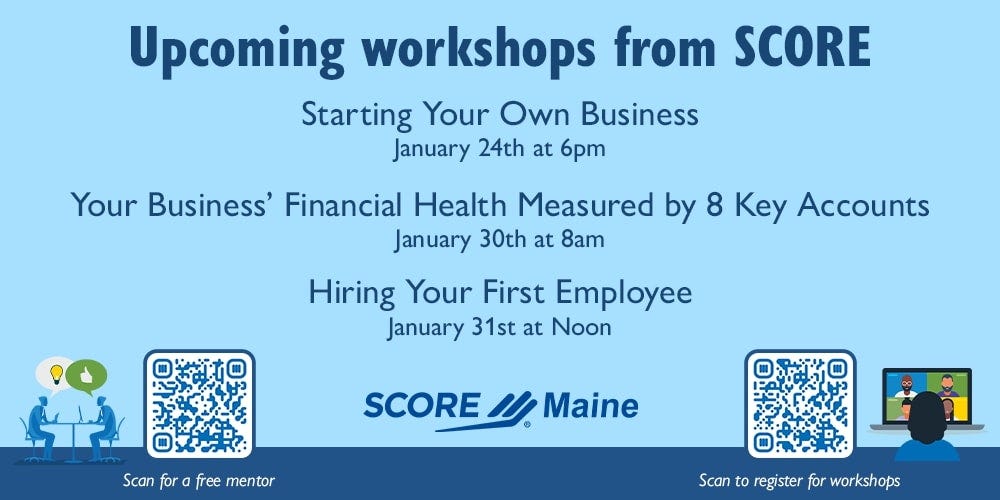 Upcoming workshops from SCORE

Starting Your Own Business
January 24th at 6pm

Your Business' Financial Health Measured by 8 Key Accounts
January 30th at 8am

Hiring Your First Employee
January 31st at Noon

SCORE Maine

Scan for a free mentor

Scan to register for workshops